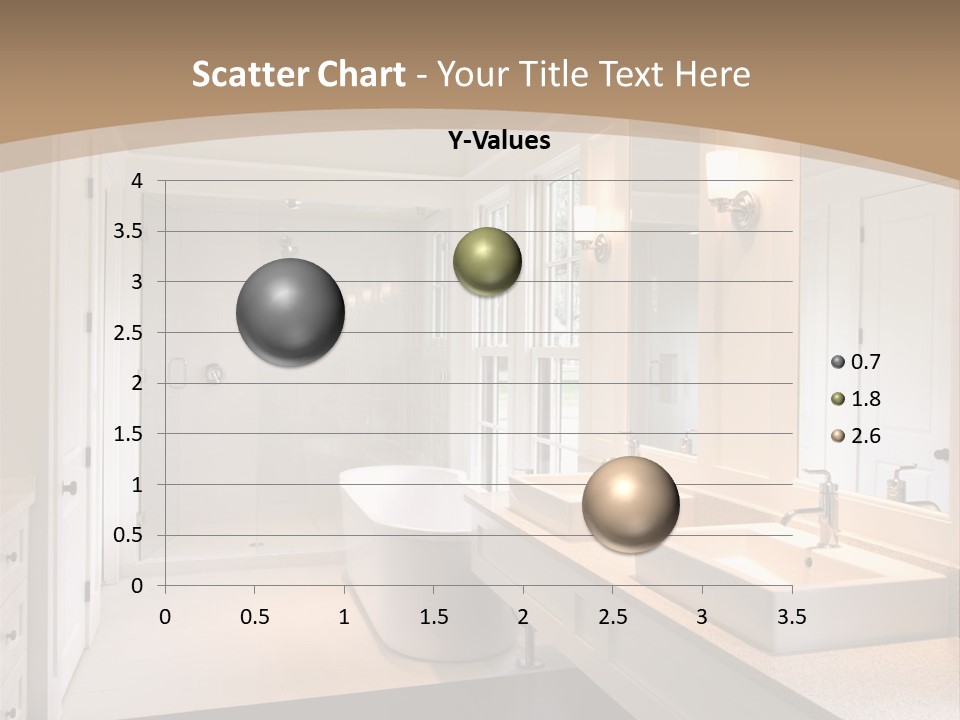 Scatter Chart - Your Title Text Here

Y-Values

4
3.5
3
2.5
2
1.5
1
0.5
0

0 0.5 1 1.5 2 2.5 3 3.5

0.7
1.8
2.6